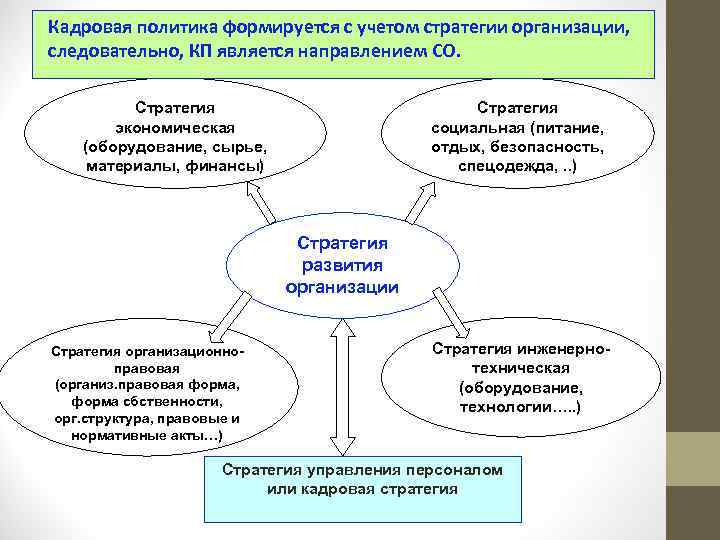 Кадровая политика формируется с учетом стратегии организации, следовательно, КП является направлением СО.

Стратегия экономическая (оборудование, сырье, материалы, финансы)

Стратегия социальная (питание, отдых, безопасность, спецодежда, ..)

Стратегия развития организации

Стратегия организационно-правовая (организ.правовая форма, форма сбственности, орг.структура, правовые и нормативные акты…)

Стратегия инженерно-техническая (оборудование, технологии…..)

Стратегия управления персоналом или кадровая стратегия